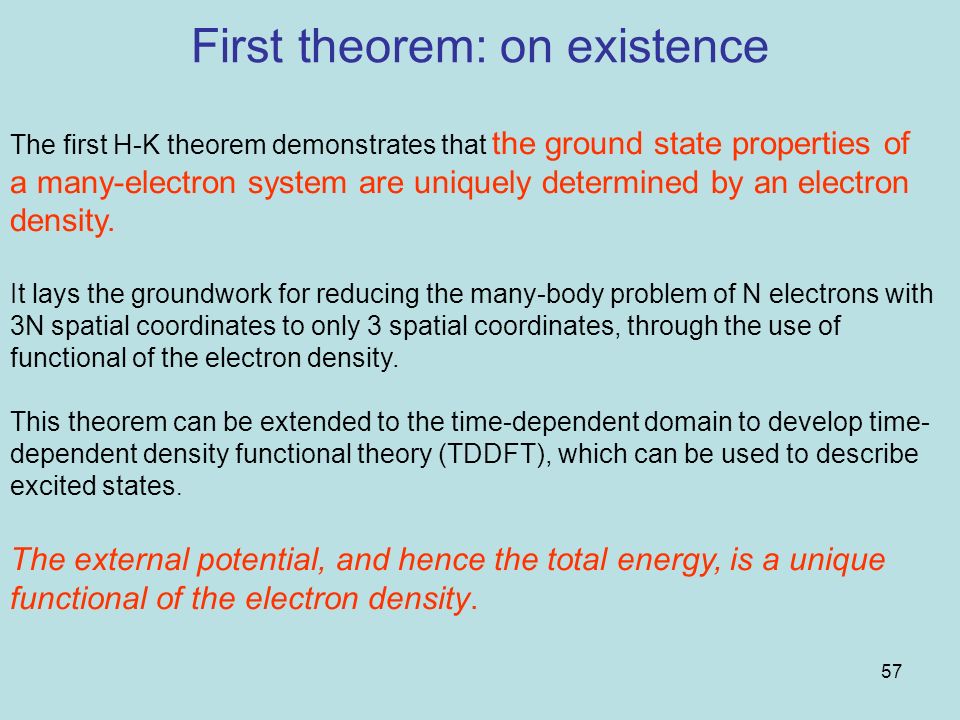 First theorem: on existence

The first H-K theorem demonstrates that the ground state properties of a many-electron system are uniquely determined by an electron density.

It lays the groundwork for reducing the many-body problem of N electrons with 3N spatial coordinates to only 3 spatial coordinates, through the use of functional of the electron density.

This theorem can be extended to the time-dependent domain to develop time-dependent density functional theory (TDDFT), which can be used to describe excited states.

The external potential, and hence the total energy, is a unique functional of the electron density.

57